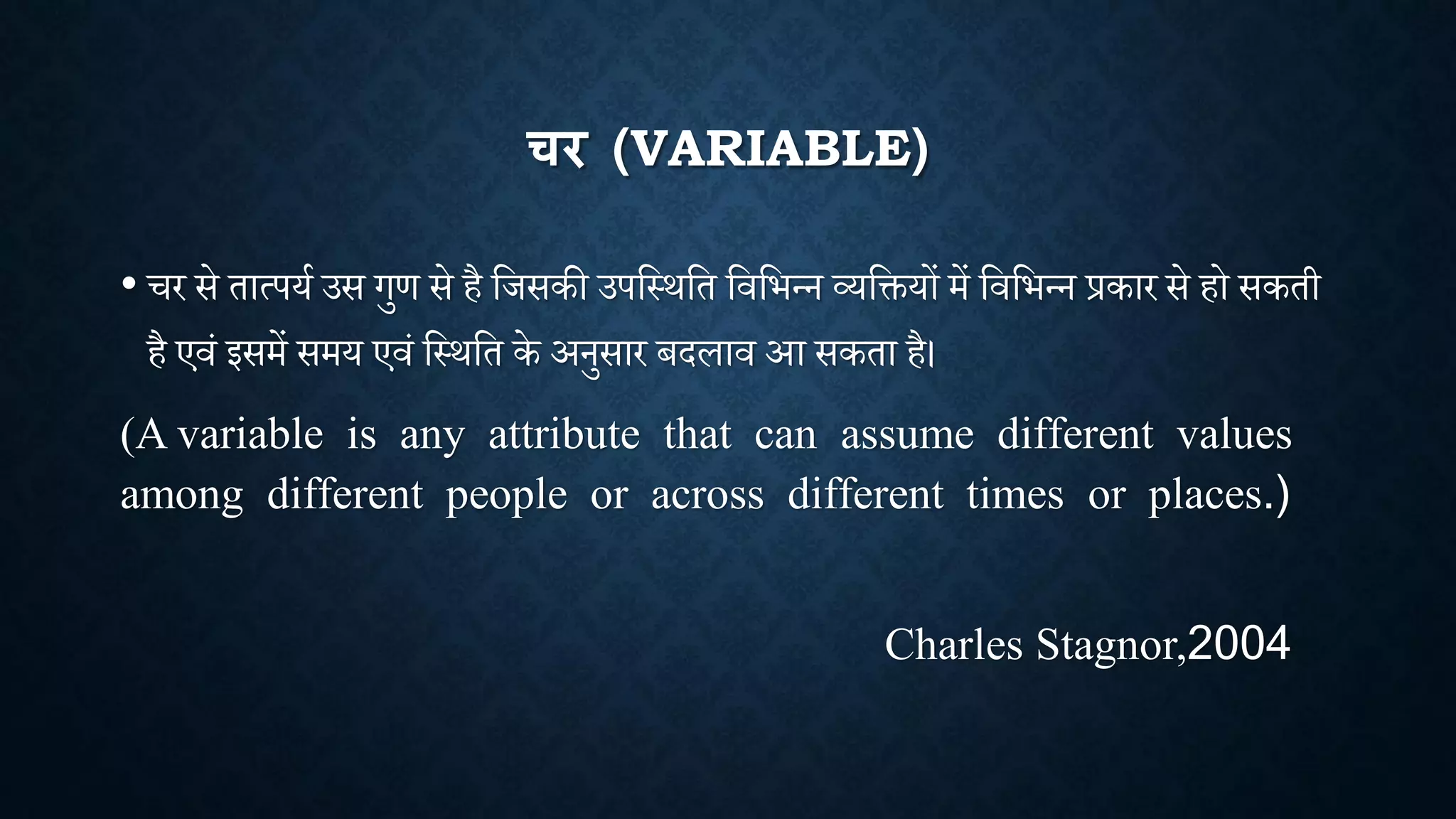 चर (VARIABLE)

• चर से तात्पर्य उस गुण से है जिसकी उपस्थिति विभिन्न व्यक्तियों में विभिन्न प्रकार से हो सकती है एवं इसमें समय एवं स्थिति के अनुसार बदलाव आ सकता है।

(A variable is any attribute that can assume different values among different people or across different times or places.)

Charles Stagnor,2004